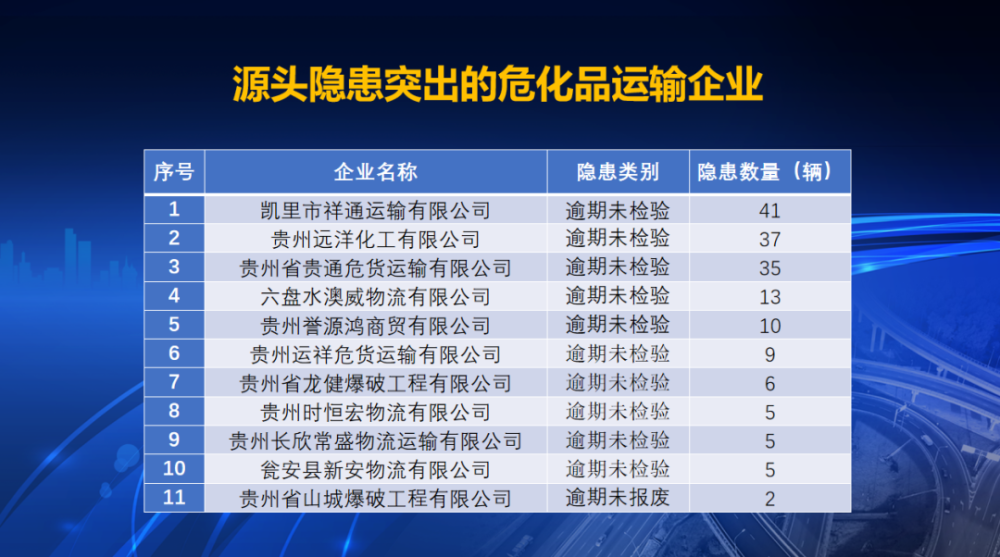 源头隐患突出的危化品运输企业

| 序号 | 企业名称 | 隐患类别 | 隐患数量（辆） |
|---|---|---|---|
| 1 | 凯里市祥通运输有限公司 | 逾期未检验 | 41 |
| 2 | 贵州远洋化工有限公司 | 逾期未检验 | 37 |
| 3 | 贵州省贵通危货运输有限公司 | 逾期未检验 | 35 |
| 4 | 六盘水澳威物流有限公司 | 逾期未检验 | 13 |
| 5 | 贵州誉源鸿商贸有限公司 | 逾期未检验 | 10 |
| 6 | 贵州运祥危货运输有限公司 | 逾期未检验 | 9 |
| 7 | 贵州省龙健爆破工程有限公司 | 逾期未检验 | 6 |
| 8 | 贵州时恒宏物流有限公司 | 逾期未检验 | 5 |
| 9 | 贵州长欣常盛物流运输有限公司 | 逾期未检验 | 5 |
| 10 | 瓮安县新安物流有限公司 | 逾期未检验 | 5 |
| 11 | 贵州省山城爆破工程有限公司 | 逾期未报废 | 2 |